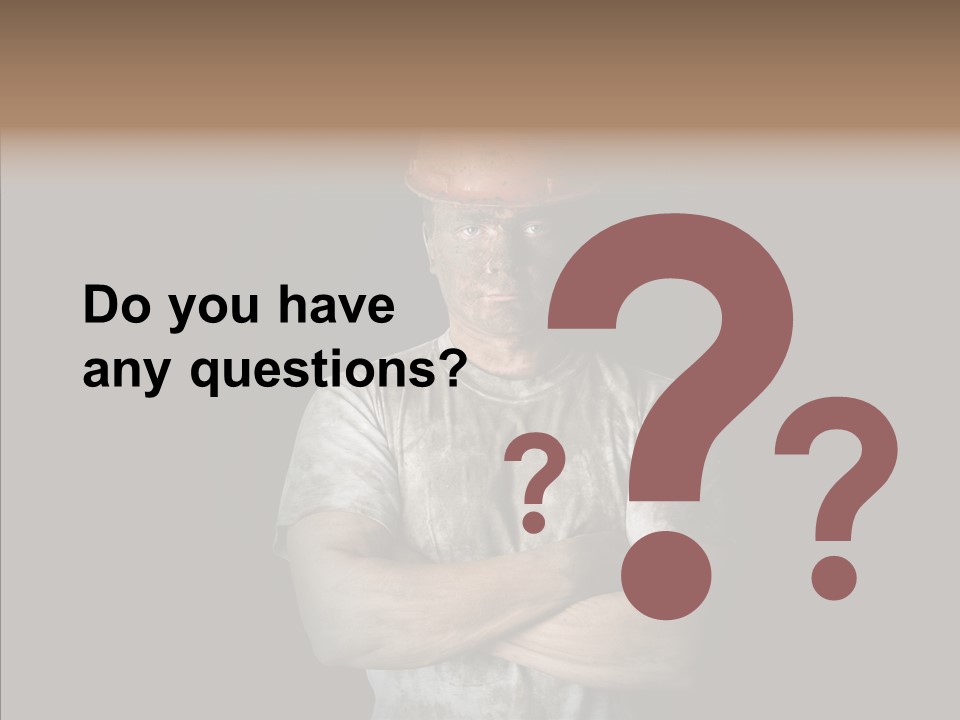 Do you have any questions?

?
?
?